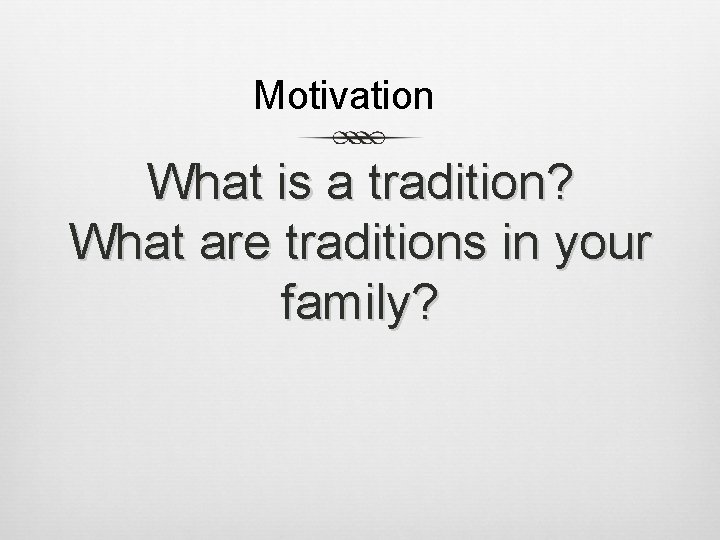 Motivation

What is a tradition?
What are traditions in your family?